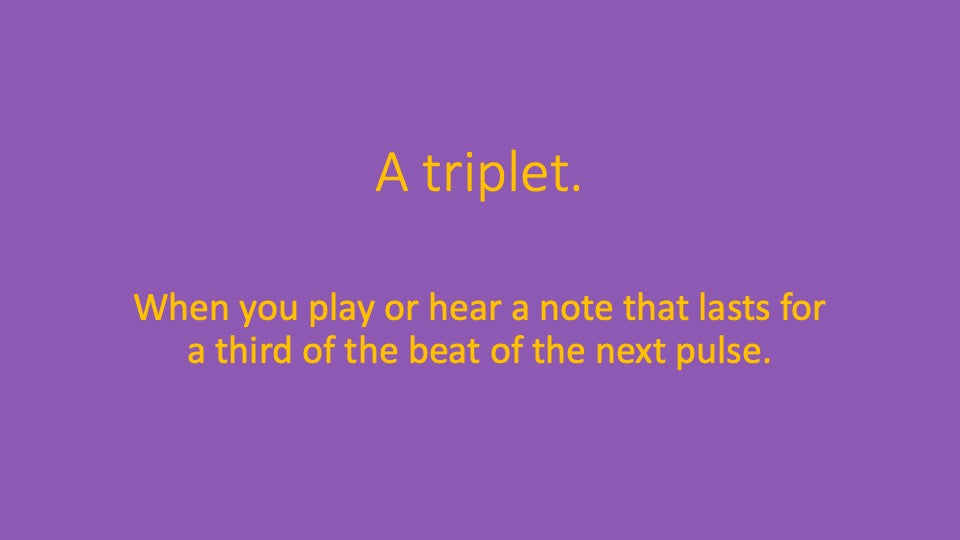 A triplet.

When you play or hear a note that lasts for a third of the beat of the next pulse.